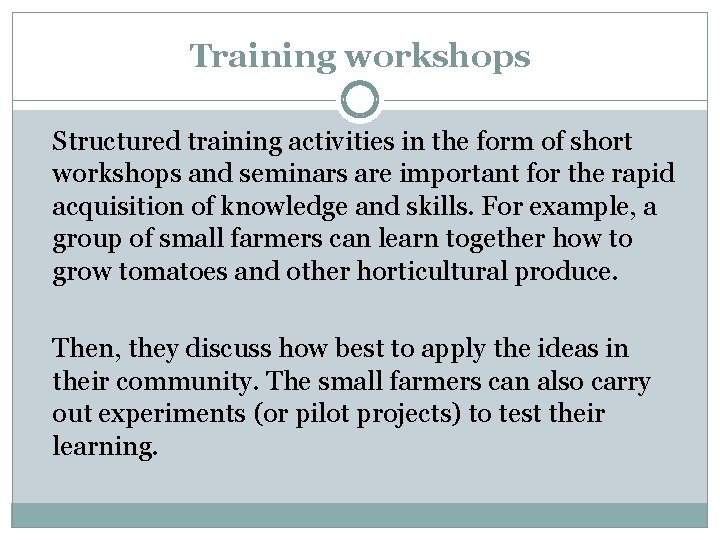 Training workshops

Structured training activities in the form of short workshops and seminars are important for the rapid acquisition of knowledge and skills. For example, a group of small farmers can learn together how to grow tomatoes and other horticultural produce.

Then, they discuss how best to apply the ideas in their community. The small farmers can also carry out experiments (or pilot projects) to test their learning.